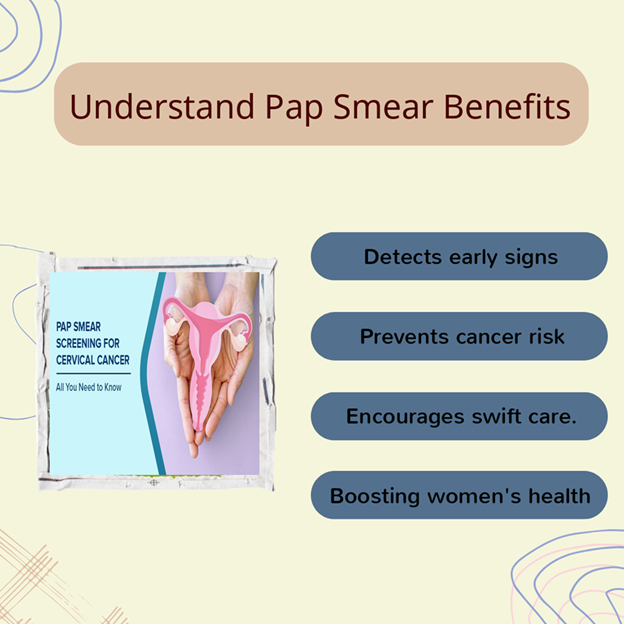 Understand Pap Smear Benefits

PAP SMEAR SCREENING FOR CERVICAL CANCER

All You Need to Know

Detects early signs

Prevents cancer risk

Encourages swift care.

Boosting women's health